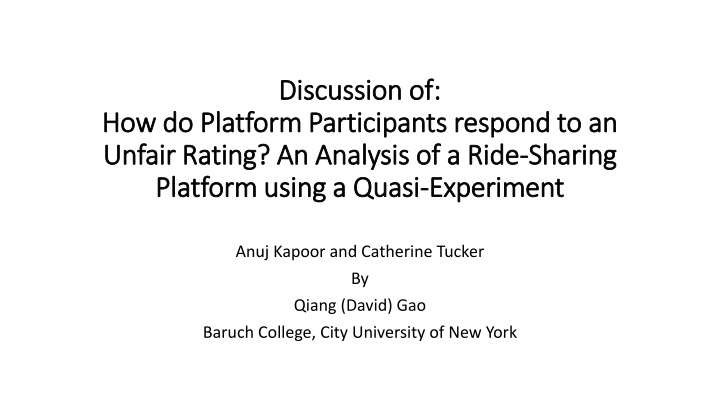 Discussion of:
How do Platform Participants respond to an Unfair Rating? An Analysis of a Ride-Sharing Platform using a Quasi-Experiment

Anuj Kapoor and Catherine Tucker
By
Qiang (David) Gao
Baruch College, City University of New York